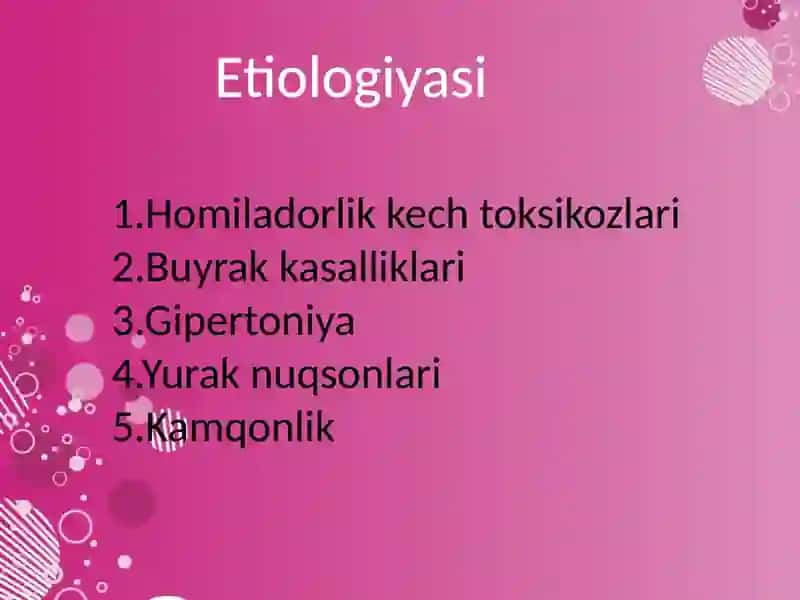 Etiologiyasi

1.Homiladorlik kech toksikozlari
2.Buyrak kasalliklari
3.Gipertoniya
4.Yurak nuqsonlari
5.Kamqonlik